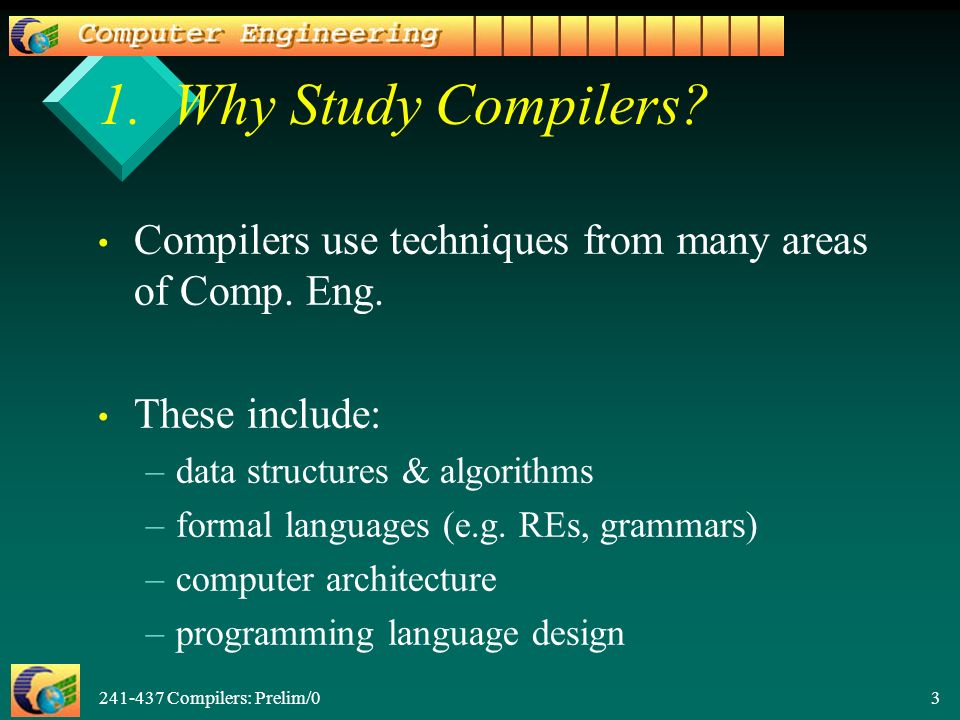 Computer Engineering

1. Why Study Compilers?

• Compilers use techniques from many areas of Comp. Eng.

• These include:
– data structures & algorithms
– formal languages (e.g. REs, grammars)
– computer architecture
– programming language design

241-437 Compilers: Prelim/0

3